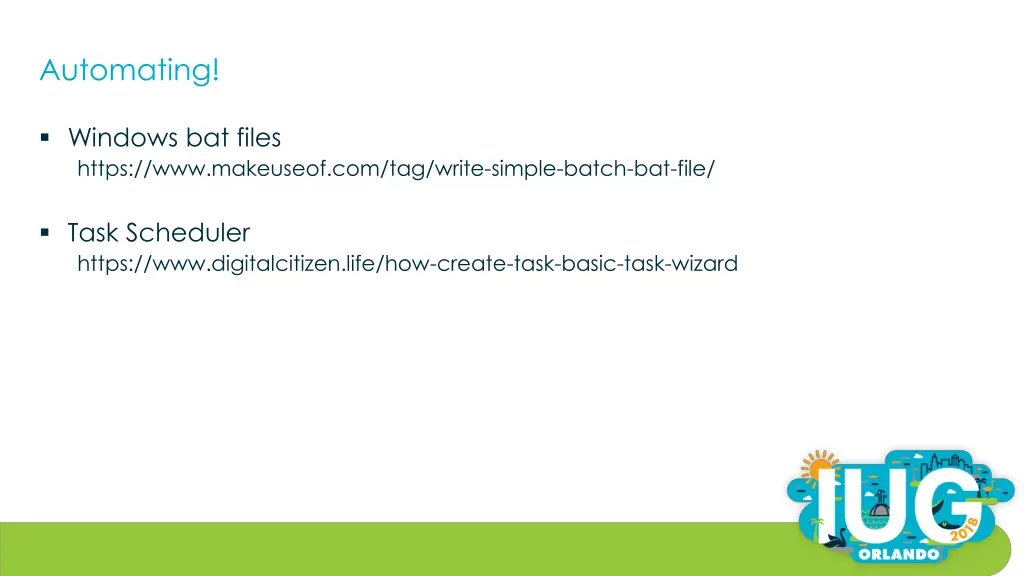 Automating!

▪ Windows bat files
https://www.makeuseof.com/tag/write-simple-batch-bat-file/

▪ Task Scheduler
https://www.digitalcitizen.life/how-create-task-basic-task-wizard

IUG 2018 ORLANDO